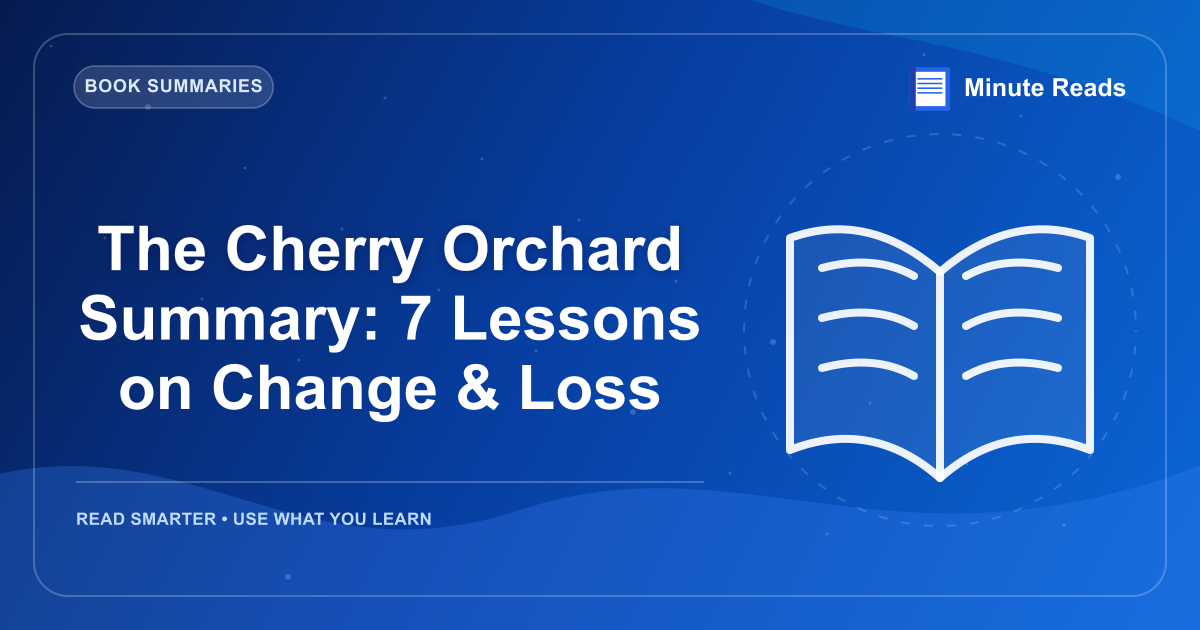 BOOK SUMMARIES

Minute Reads

The Cherry Orchard Summary: 7 Lessons on Change & Loss

READ SMARTER • USE WHAT YOU LEARN